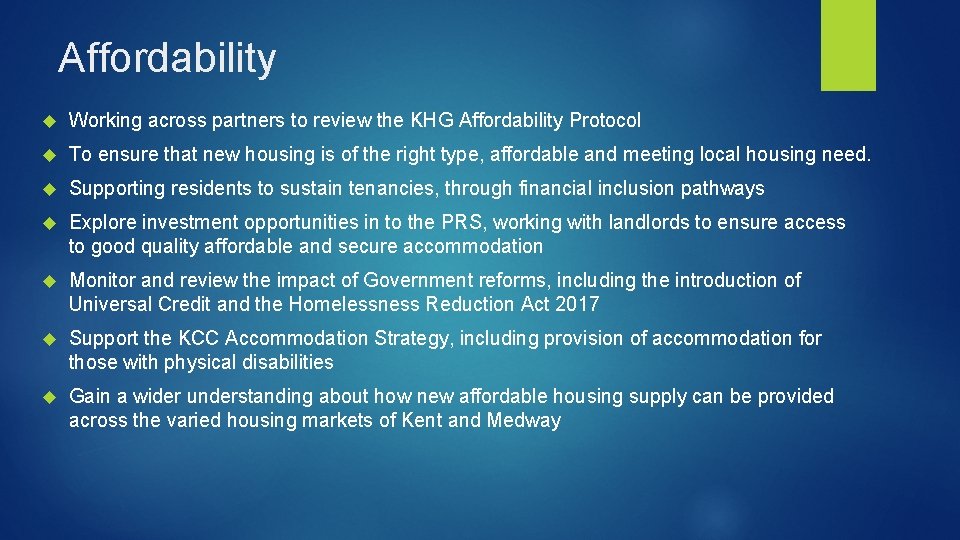 Affordability

Working across partners to review the KHG Affordability Protocol

To ensure that new housing is of the right type, affordable and meeting local housing need.

Supporting residents to sustain tenancies, through financial inclusion pathways

Explore investment opportunities in to the PRS, working with landlords to ensure access to good quality affordable and secure accommodation

Monitor and review the impact of Government reforms, including the introduction of Universal Credit and the Homelessness Reduction Act 2017

Support the KCC Accommodation Strategy, including provision of accommodation for those with physical disabilities

Gain a wider understanding about how new affordable housing supply can be provided across the varied housing markets of Kent and Medway